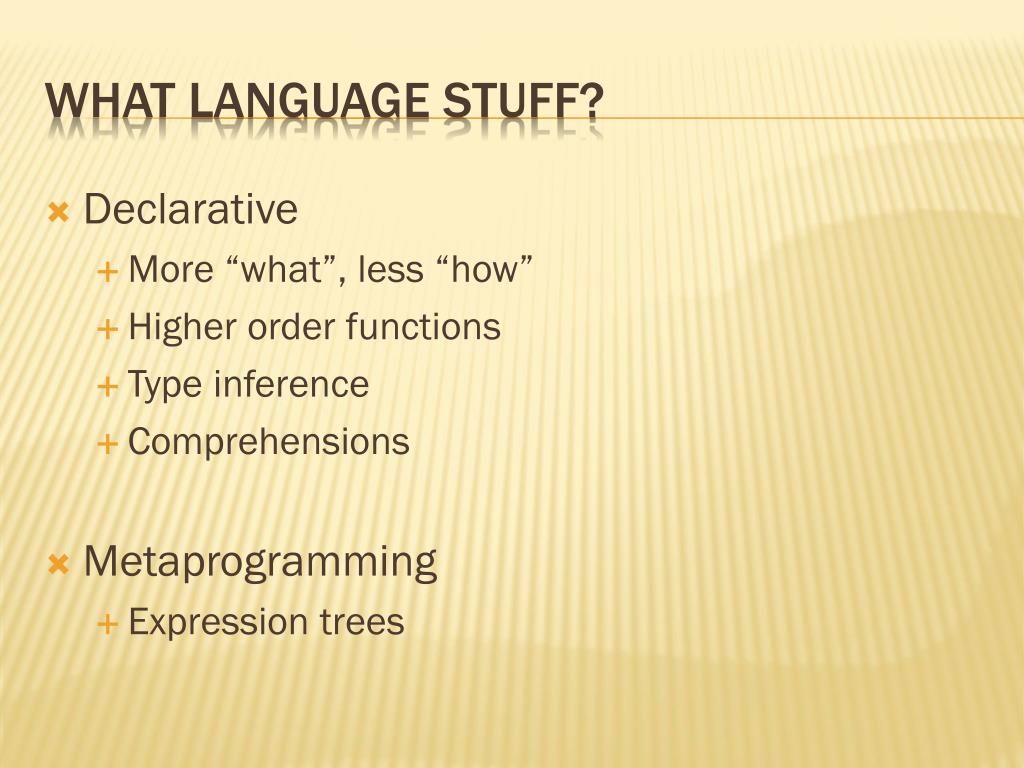 WHAT LANGUAGE STUFF?

Declarative
More “what”, less “how”
Higher order functions
Type inference
Comprehensions

Metaprogramming
Expression trees